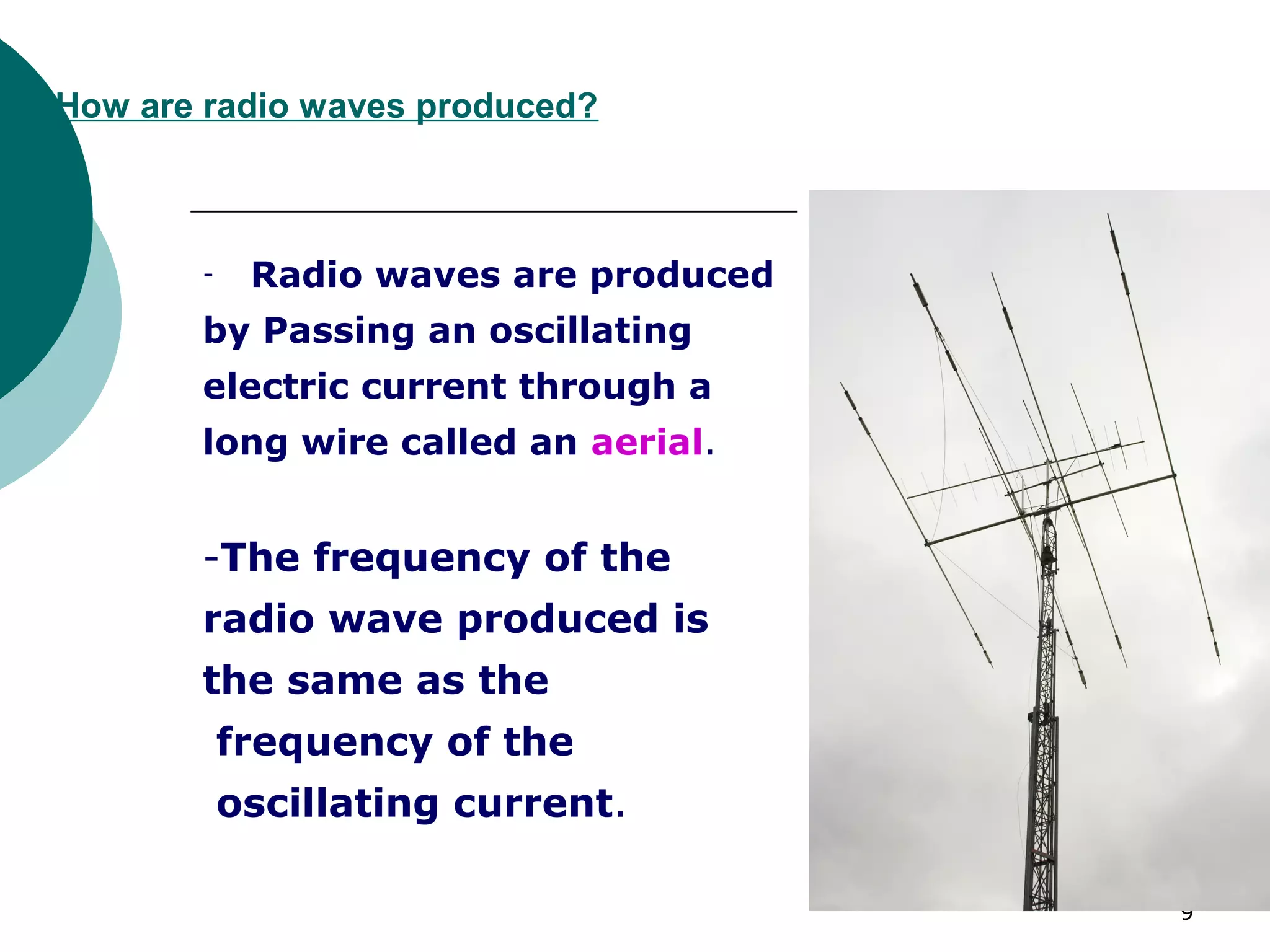 How are radio waves produced?

- Radio waves are produced by Passing an oscillating electric current through a long wire called an aerial.

-The frequency of the radio wave produced is the same as the frequency of the oscillating current.

9